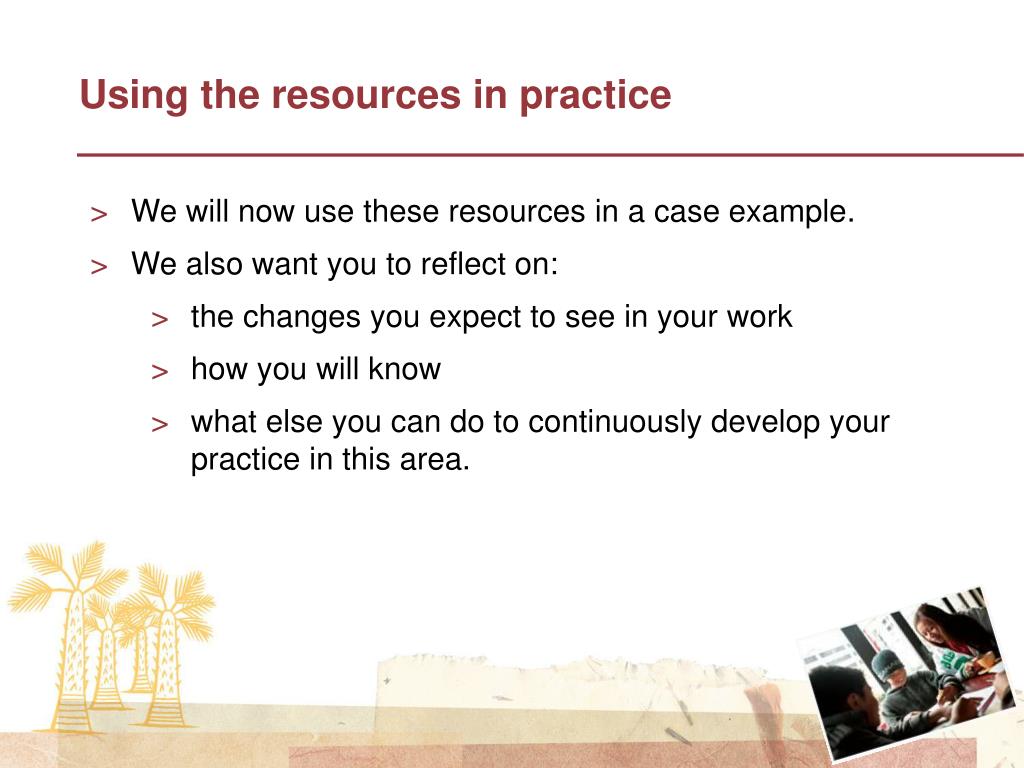 Using the resources in practice

> We will now use these resources in a case example.

> We also want you to reflect on:

> the changes you expect to see in your work

> how you will know

> what else you can do to continuously develop your practice in this area.